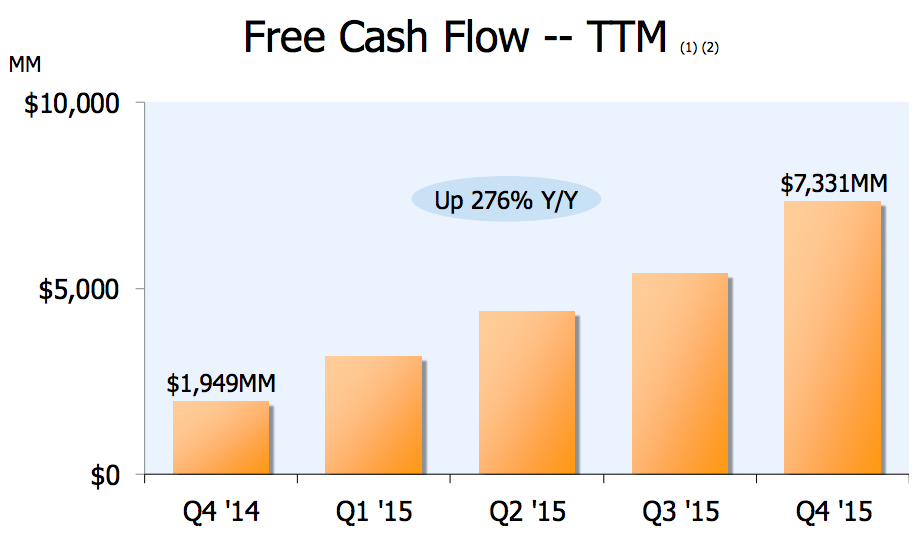 Free Cash Flow -- TTM (1) (2)

MM

$10,000

$5,000

$0

Up 276% Y/Y

$1,949MM

$7,331MM

Q4 '14

Q1 '15

Q2 '15

Q3 '15

Q4 '15